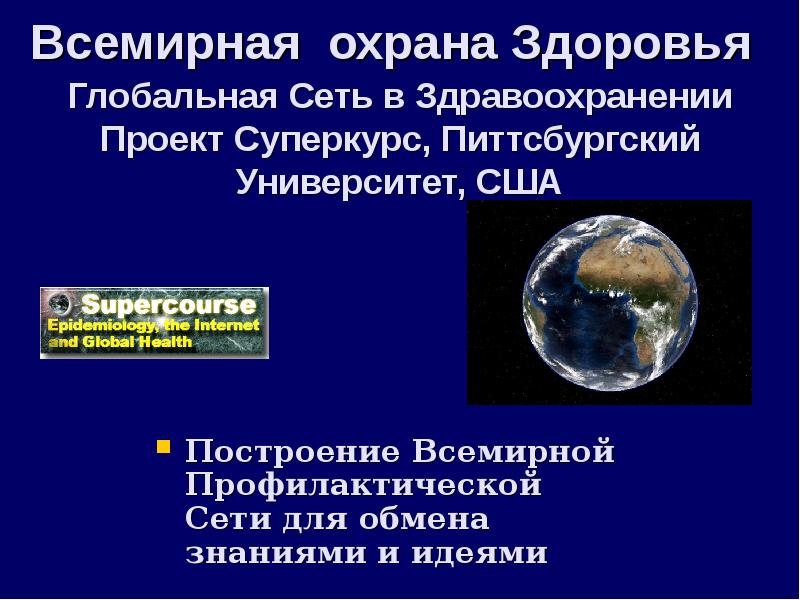 Всемирная охрана Здоровья

Глобальная Сеть в Здравоохранении Проект Суперкурс, Питтсбургский Университет, США

Supercourse
Epidemiology, the Internet and Global Health

Построение Всемирной Профилактической Сети для обмена знаниями и идеями